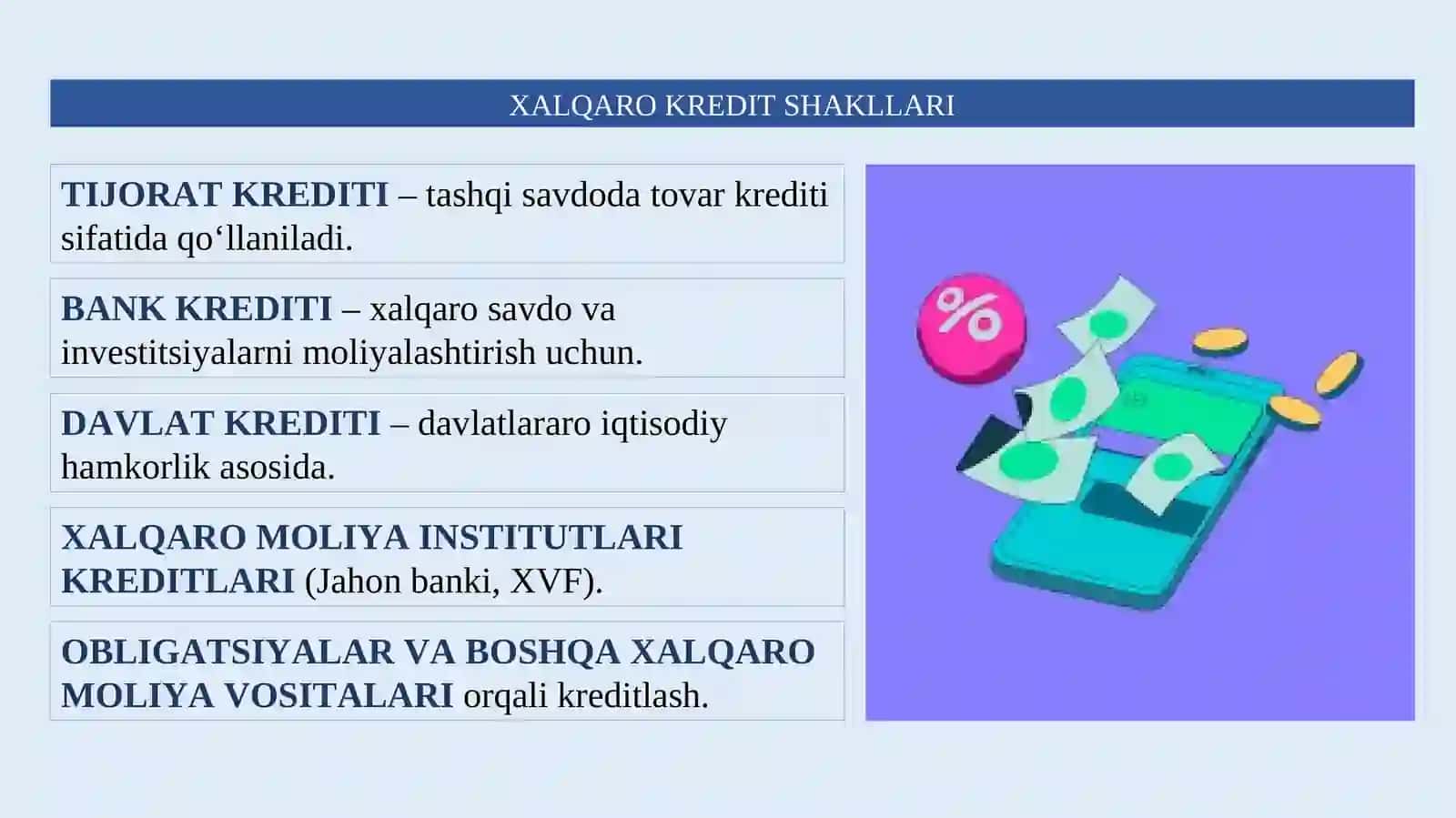 XALQARO KREDIT SHAKLLARI

TIJORAT KREDITI – tashqi savdoda tovar krediti sifatida qo‘llaniladi.

BANK KREDITI – xalqaro savdo va investitsiyalarni moliyalashtirish uchun.

DAVLAT KREDITI – davlatlararo iqtisodiy hamkorlik asosida.

XALQARO MOLIYA INSTITUTLARI KREDITLARI (Jahon banki, XVF).

OBLIGATSIYALAR VA BOSHQA XALQARO MOLIYA VOSITALARI orqali kreditlash.

%